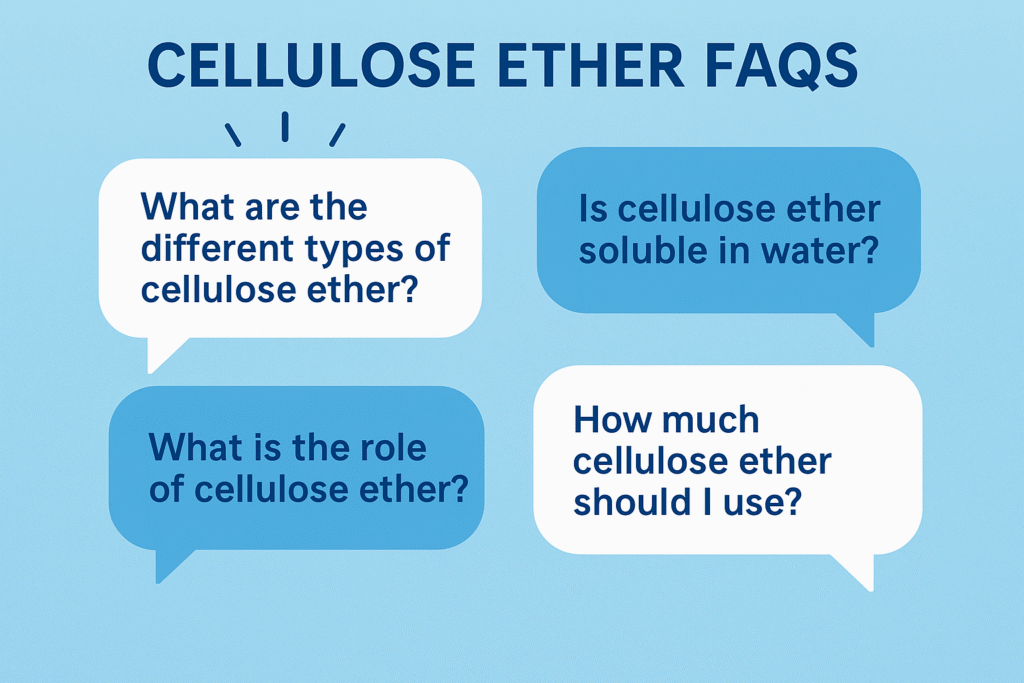 CELLULOSE ETHER FAQS

What are the different types of cellulose ether?

Is cellulose ether soluble in water?

What is the role of cellulose ether?

How much cellulose ether should I use?